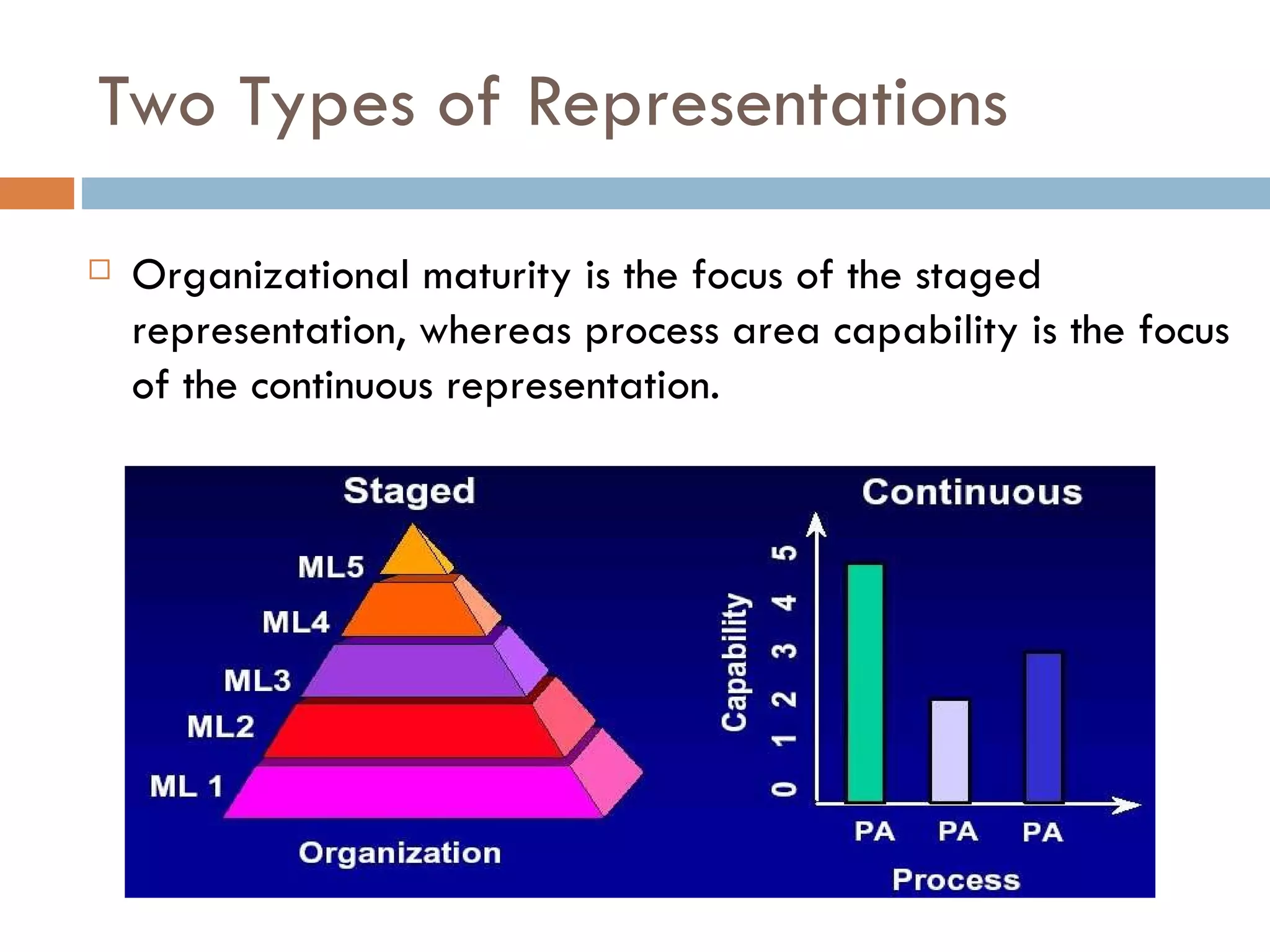 Two Types of Representations

Organizational maturity is the focus of the staged representation, whereas process area capability is the focus of the continuous representation.

Staged

ML5
ML4
ML3
ML2
ML 1

Organization

Continuous

Capability

0 1 2 3 4 5

PA PA PA

Process